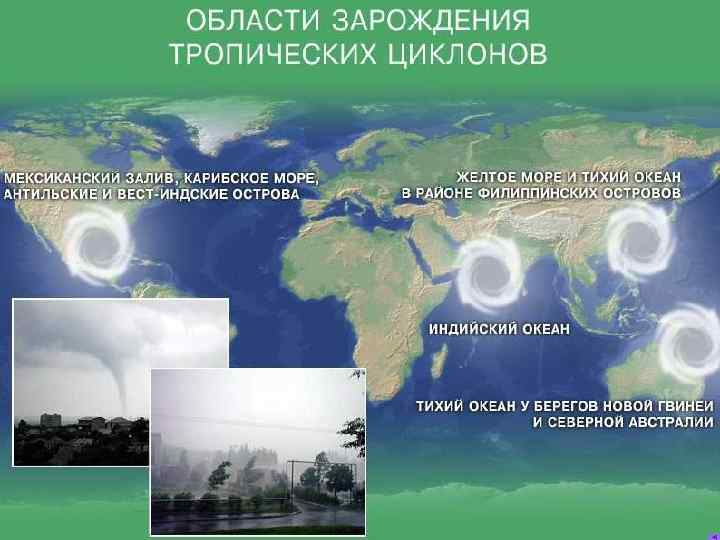 ОБЛАСТИ ЗАРОЖДЕНИЯ ТРОПИЧЕСКИХ ЦИКЛОНОВ

МЕКСИКАНСКИЙ ЗАЛИВ, КАРИБСКОЕ МОРЕ, АНТИЛЬСКИЕ И ВЕСТ-ИНДСКИЕ ОСТРОВА

ЖЕЛТОЕ МОРЕ И ТИХИЙ ОКЕАН В РАЙОНЕ ФИЛИППИНСКИХ ОСТРОВОВ

ИНДИЙСКИЙ ОКЕАН

ТИХИЙ ОКЕАН У БЕРЕГОВ НОВОЙ ГВИНЕИ И СЕВЕРНОЙ АВСТРАЛИИ